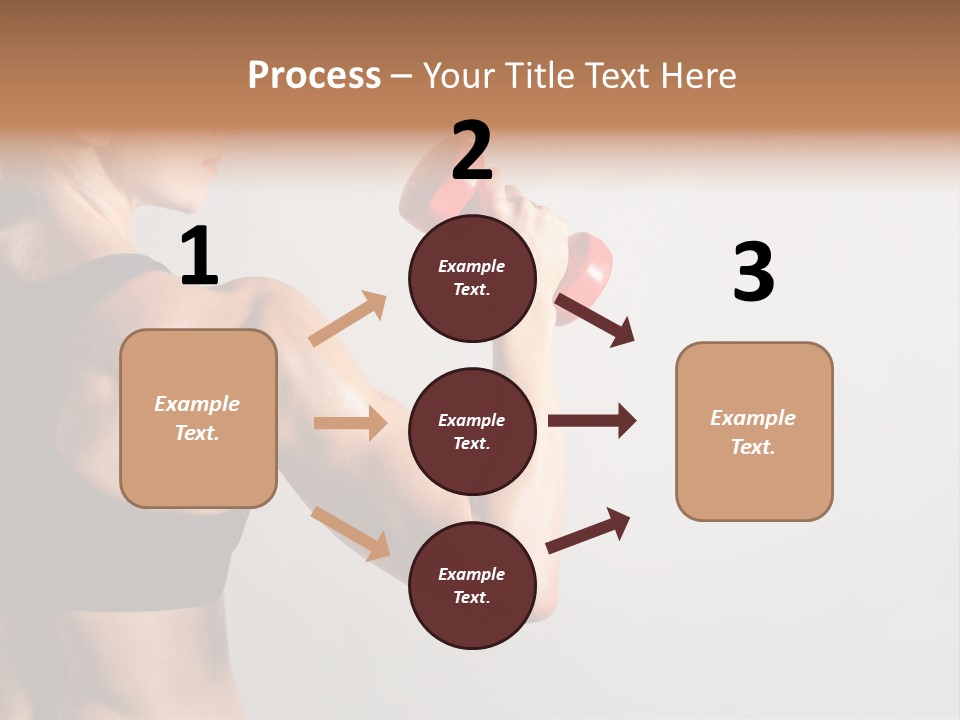 Process – Your Title Text Here

1

Example Text.

2

Example Text.

Example Text.

Example Text.

3

Example Text.